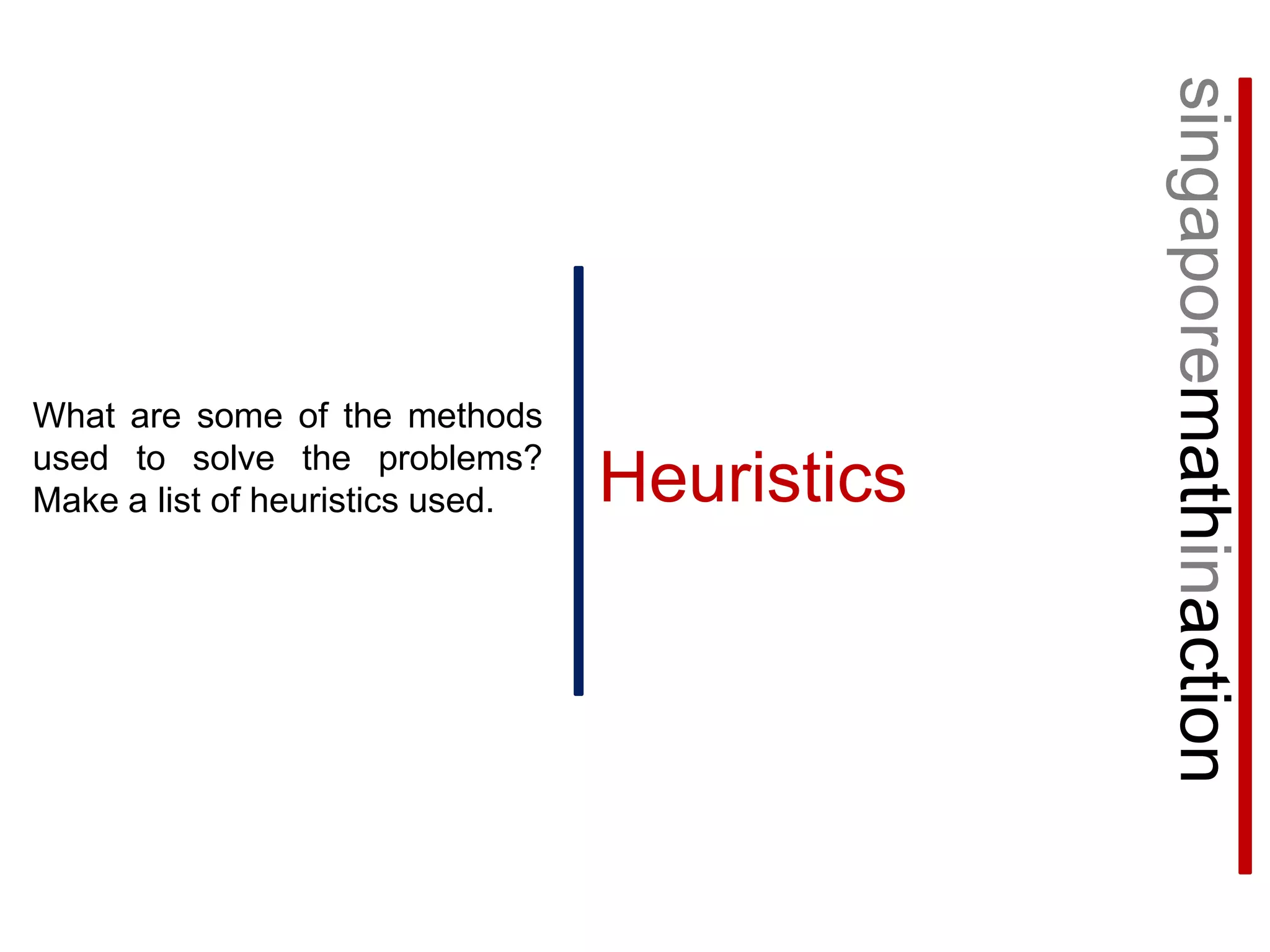 What are some of the methods used to solve the problems? Make a list of heuristics used.

Heuristics

singaporemathinaction